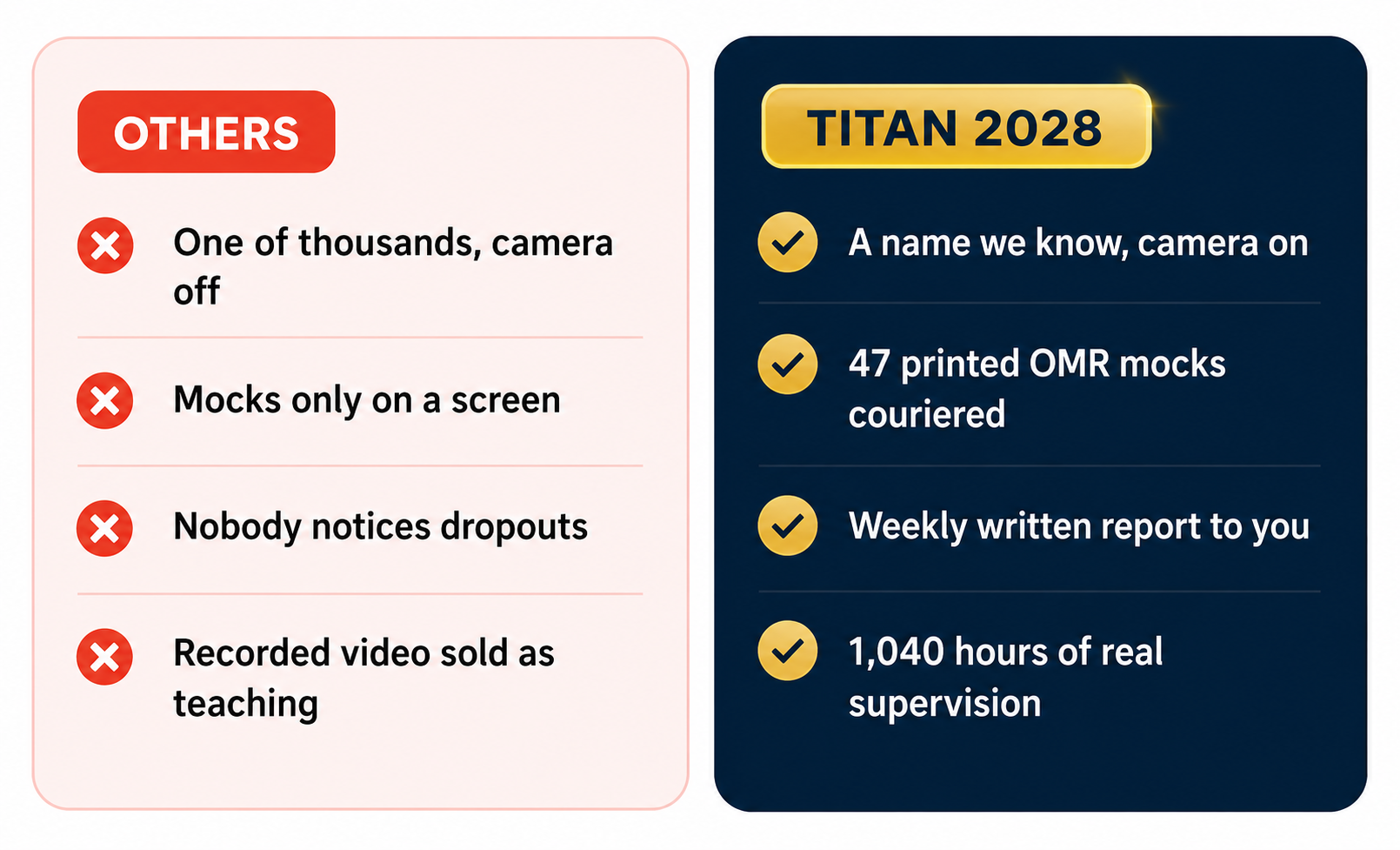 OTHERS

One of thousands, camera off

Mocks only on a screen

Nobody notices dropouts

Recorded video sold as teaching

TITAN 2028

A name we know, camera on

47 printed OMR mocks couriered

Weekly written report to you

1,040 hours of real supervision